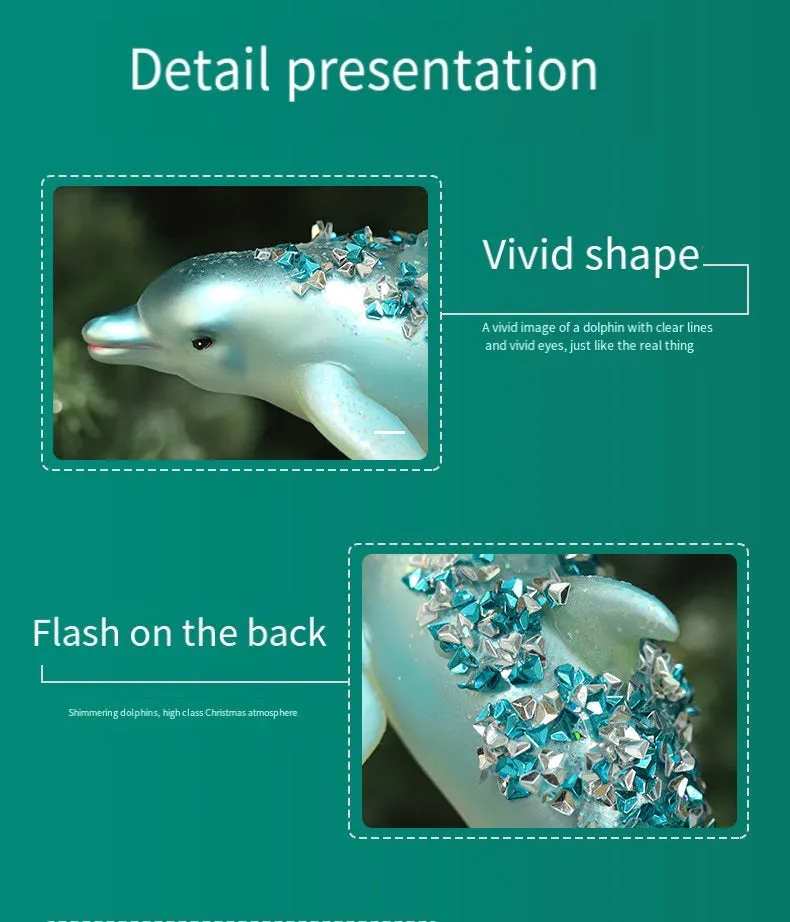 Detail presentation

Vivid shape

A vivid image of a dolphin with clear lines and vivid eyes, just like the real thing

Flash on the back

Shimmering dolphins, high class Christmas atmosphere